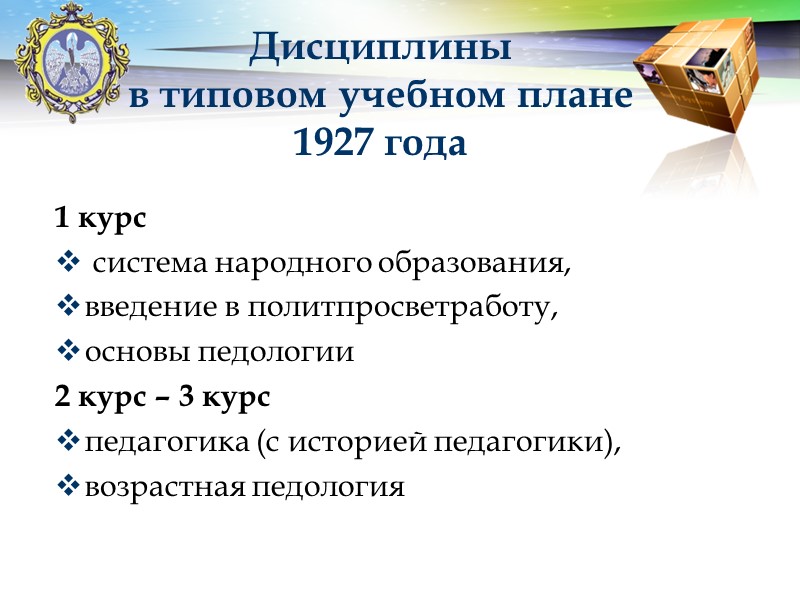 Дисциплины
в типовом учебном плане
1927 года

1 курс
❖ система народного образования,
❖ введение в политпросветработу,
❖ основы педологии
2 курс – 3 курс
❖ педагогика (с историей педагогики),
❖ возрастная педология